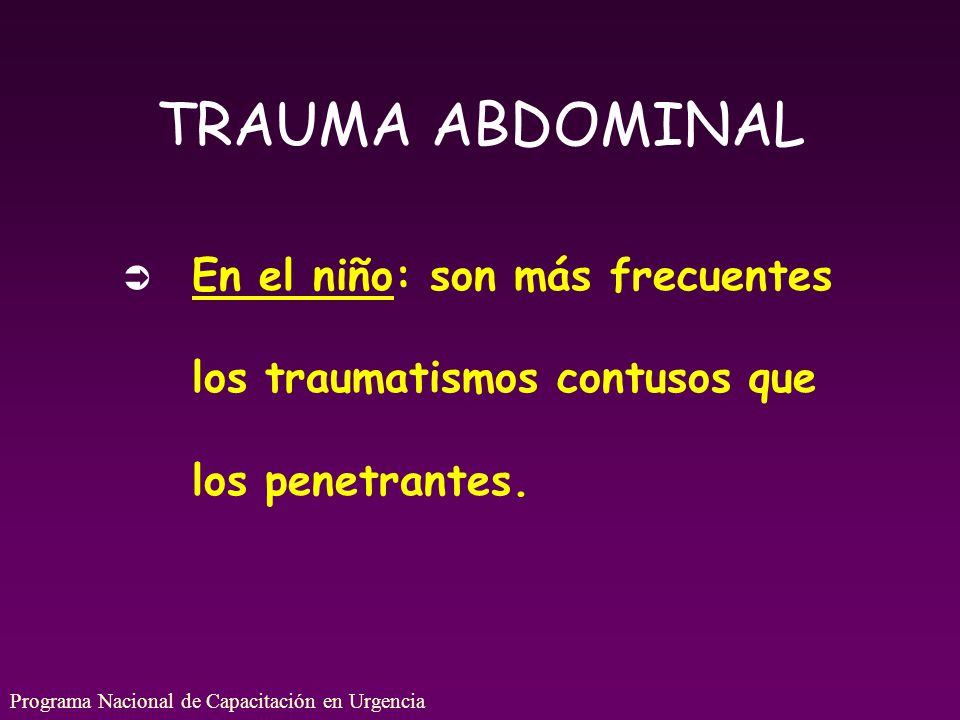 TRAUMA ABDOMINAL

➲ En el niño: son más frecuentes los traumatismos contusos que los penetrantes.

Programa Nacional de Capacitación en Urgencia